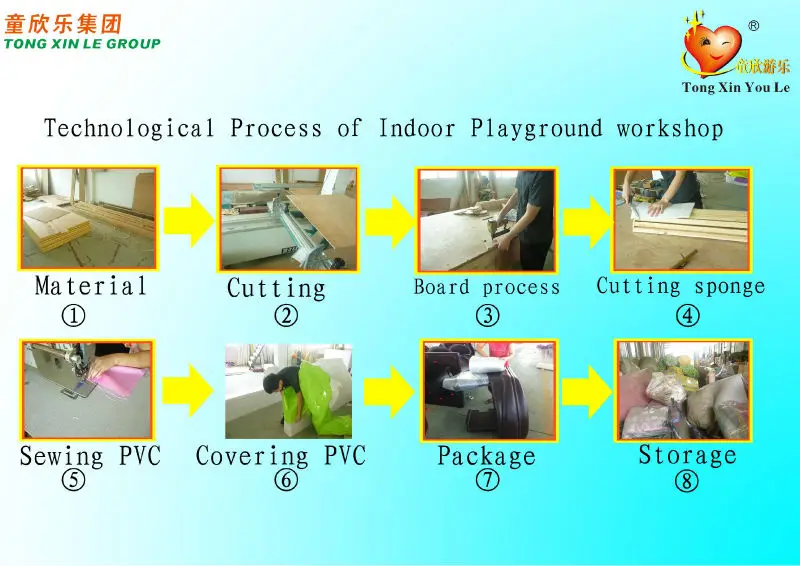 童欣乐集团
TONG XIN LE GROUP

®
童欣游乐
Tong Xin You Le

Technological Process of Indoor Playground workshop

Material
①

Cutting
②

Board process
③

Cutting sponge
④

Sewing PVC
⑤

Covering PVC
⑥

Package
⑦

Storage
⑧